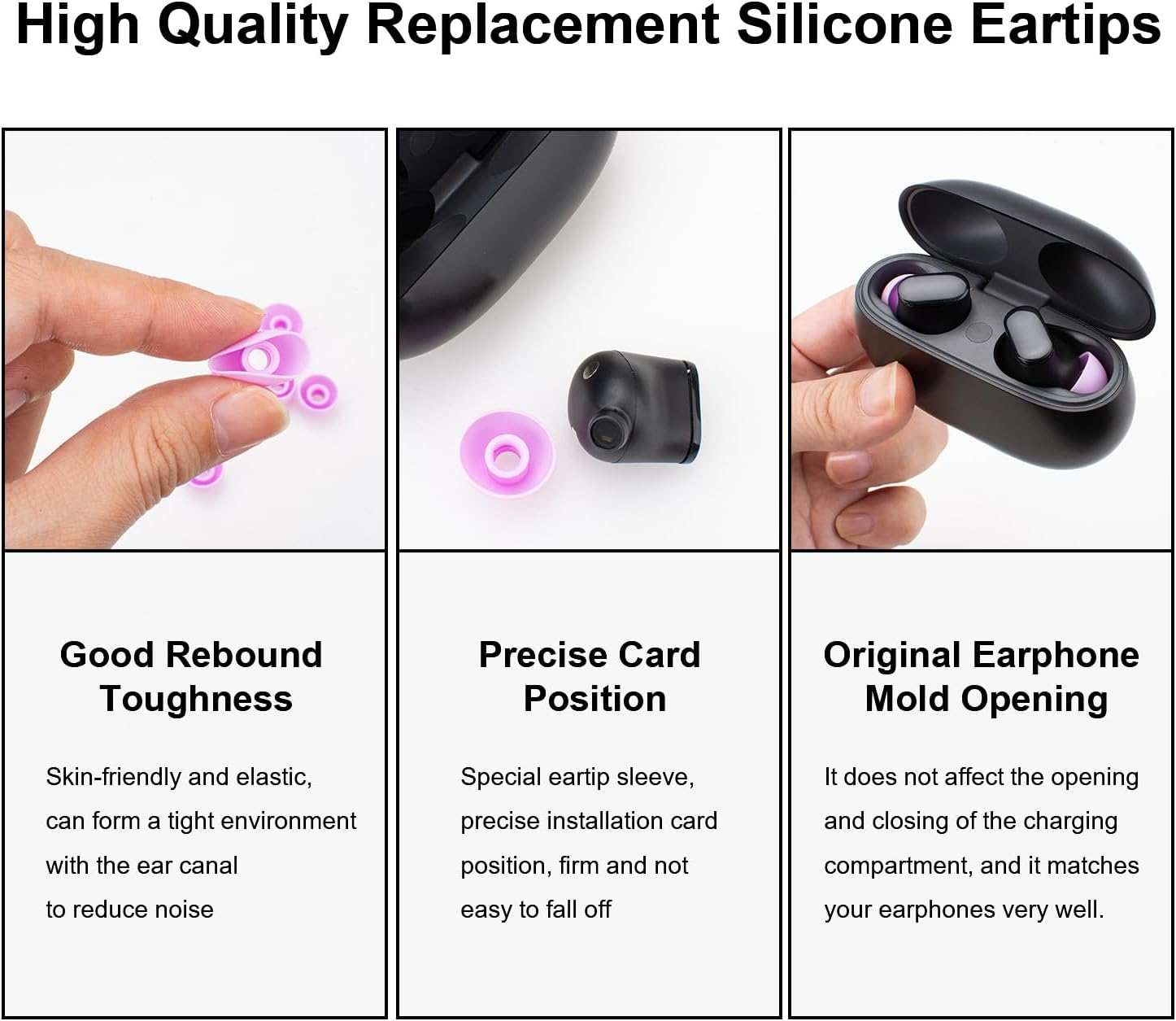 High Quality Replacement Silicone Eartips

Good Rebound Toughness

Skin-friendly and elastic, can form a tight environment with the ear canal to reduce noise

Precise Card Position

Special eartip sleeve, precise installation card position, firm and not easy to fall off

Original Earphone Mold Opening

It does not affect the opening and closing of the charging compartment, and it matches your earphones very well.